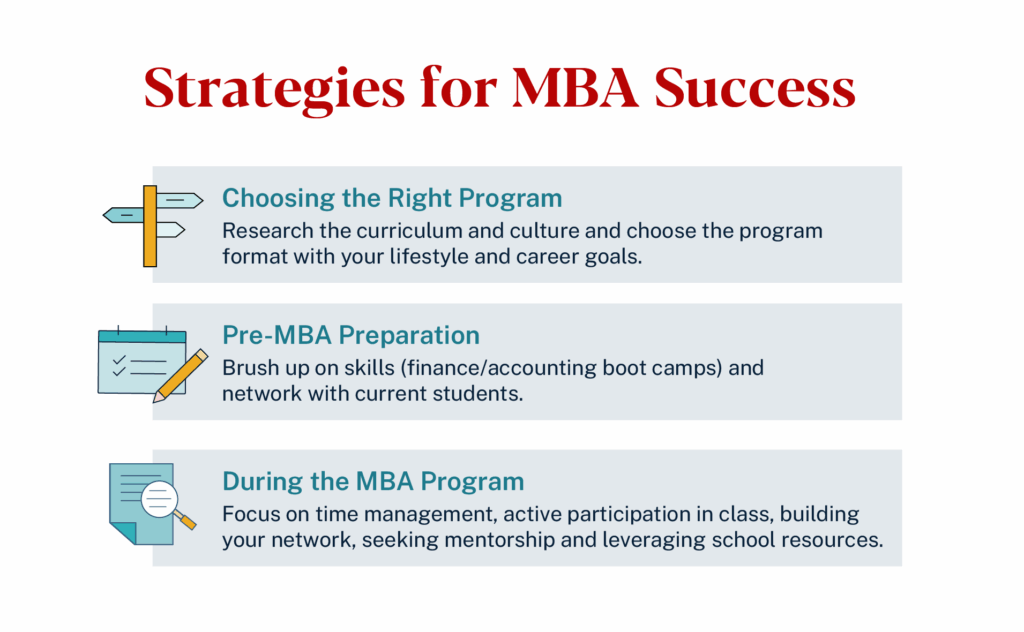 Strategies for MBA Success

Choosing the Right Program
Research the curriculum and culture and choose the program format with your lifestyle and career goals.

Pre-MBA Preparation
Brush up on skills (finance/accounting boot camps) and network with current students.

During the MBA Program
Focus on time management, active participation in class, building your network, seeking mentorship and leveraging school resources.